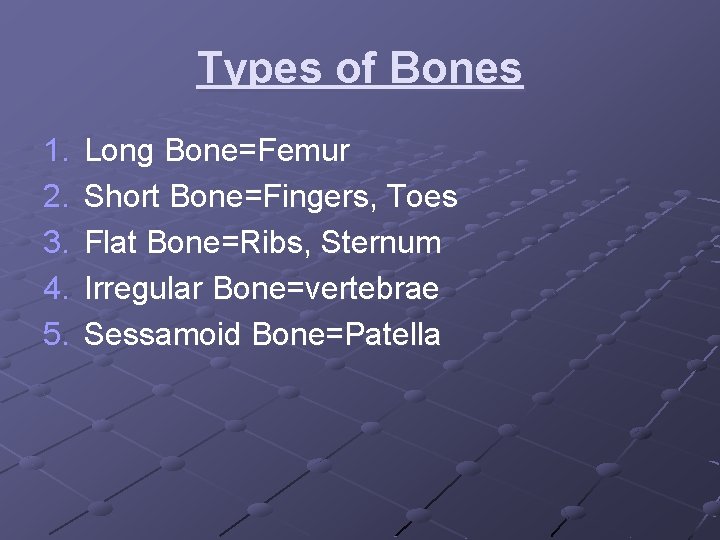 Types of Bones

1. Long Bone=Femur
2. Short Bone=Fingers, Toes
3. Flat Bone=Ribs, Sternum
4. Irregular Bone=vertebrae
5. Sessamoid Bone=Patella